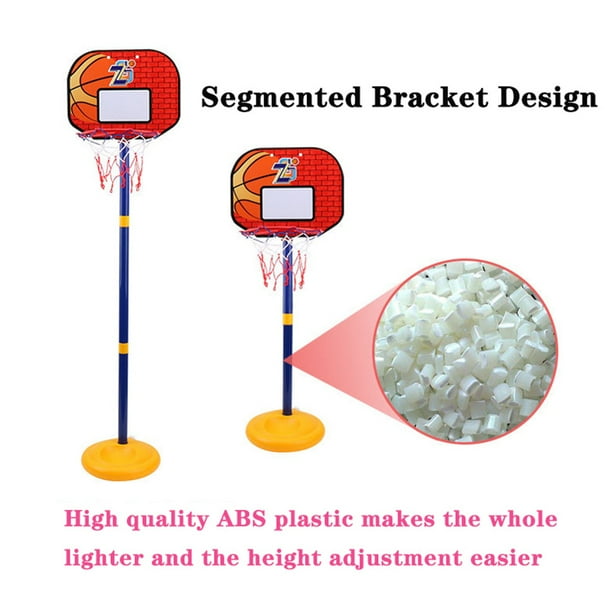 Segmented Bracket Design

High quality ABS plastic makes the whole lighter and the height adjustment easier